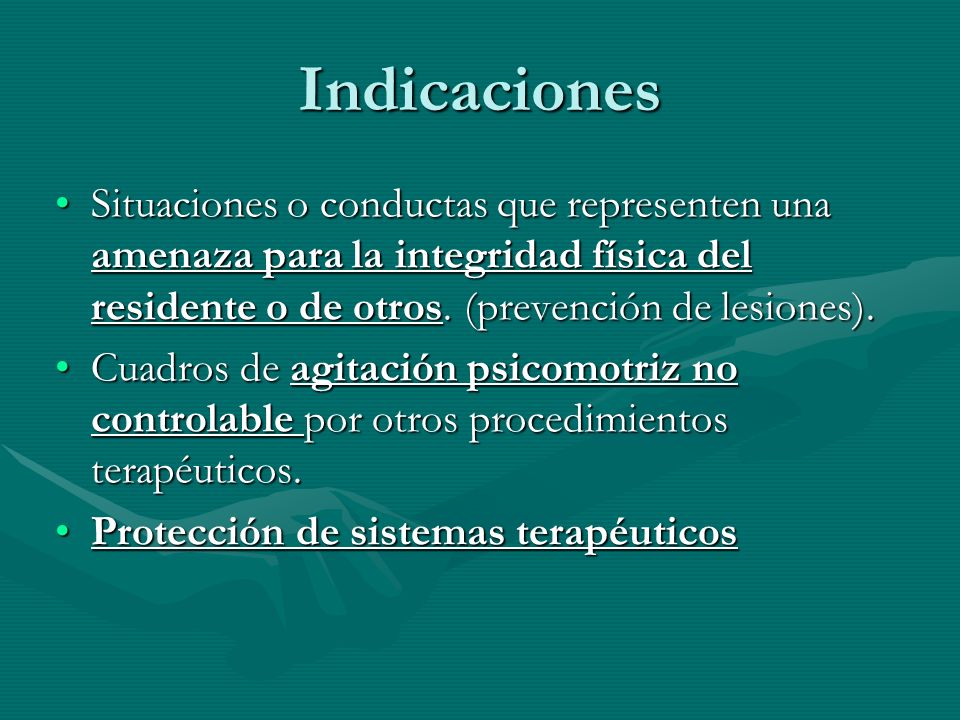 Indicaciones

• Situaciones o conductas que representen una amenaza para la integridad física del residente o de otros. (prevención de lesiones).
• Cuadros de agitación psicomotriz no controlable por otros procedimientos terapéuticos.
• Protección de sistemas terapéuticos